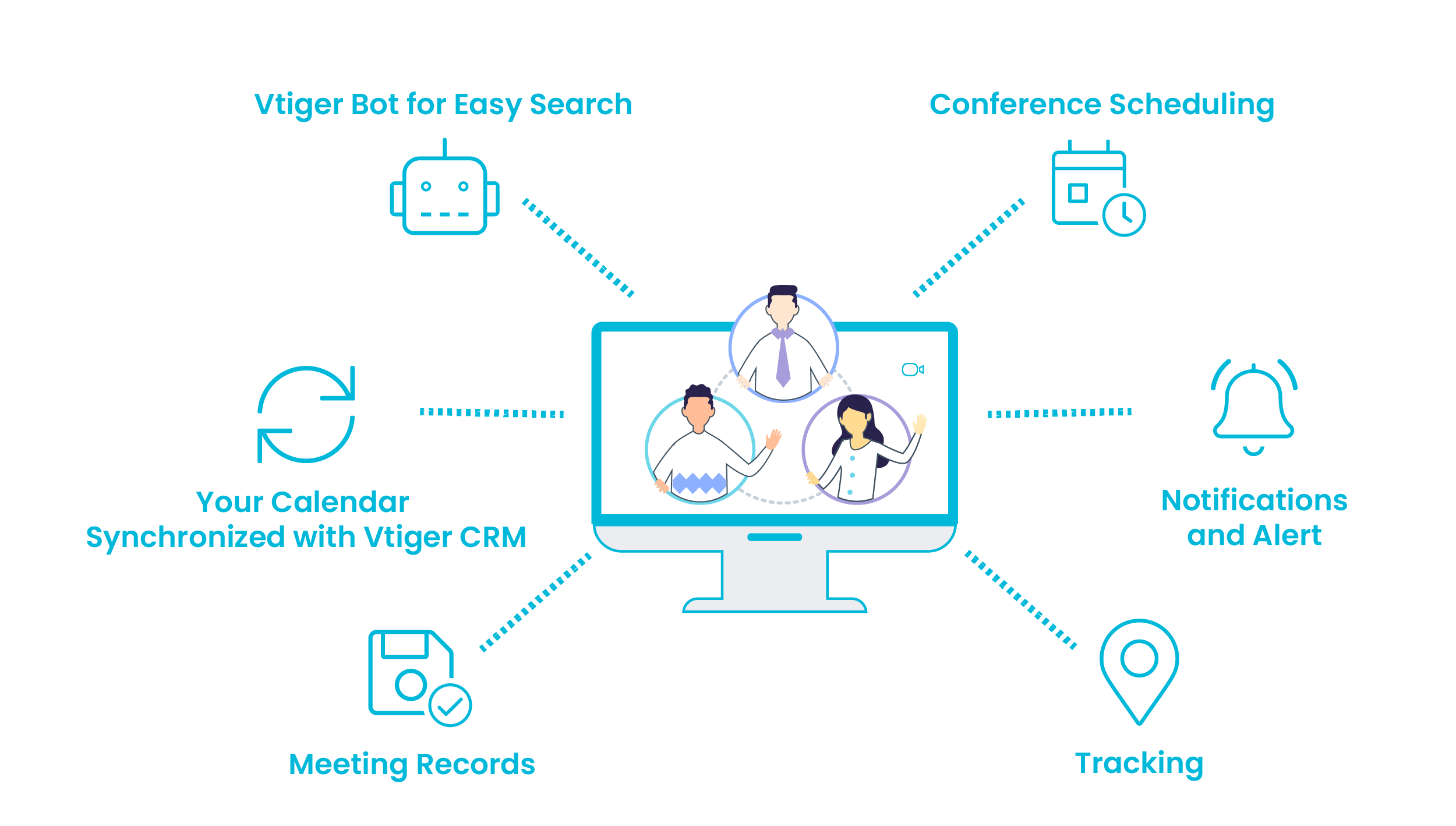 Vtiger Bot for Easy Search

Conference Scheduling

Your Calendar Synchronized with Vtiger CRM

Notifications and Alert

Meeting Records

Tracking